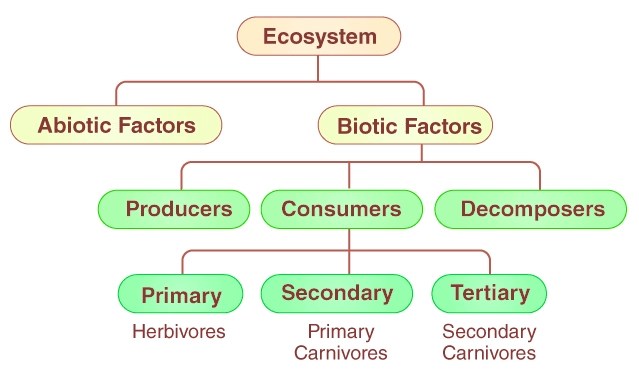 Ecosystem

Abiotic Factors

Biotic Factors

Producers

Consumers

Decomposers

Primary

Herbivores

Secondary

Primary Carnivores

Tertiary

Secondary Carnivores